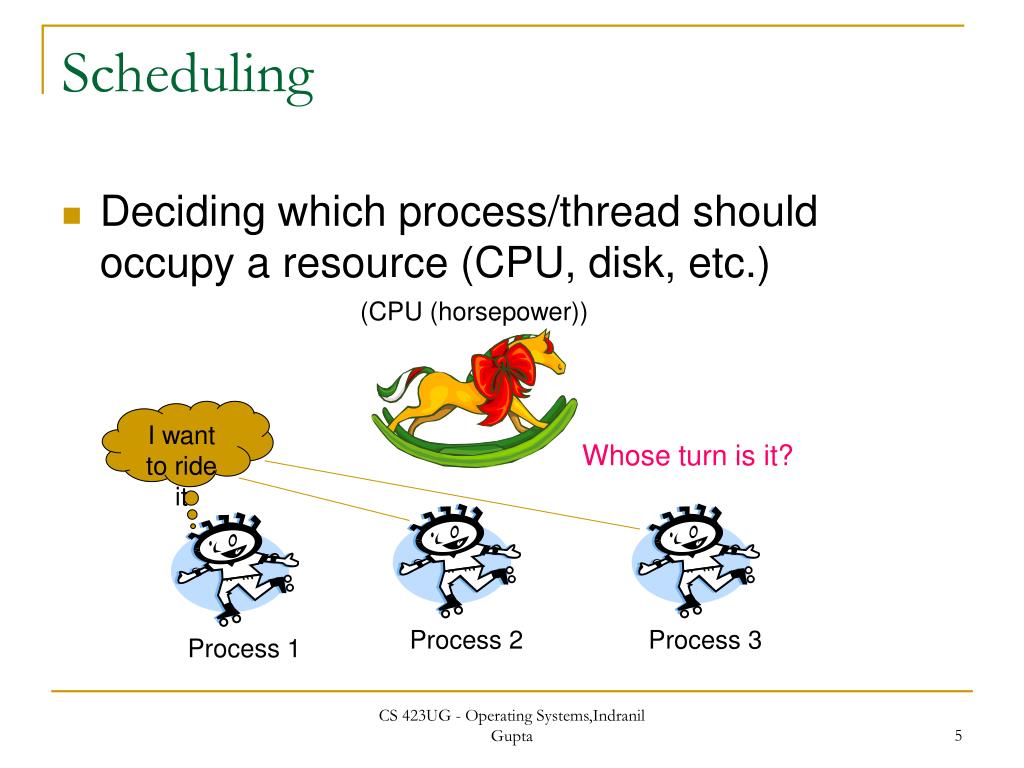 Scheduling

Deciding which process/thread should occupy a resource (CPU, disk, etc.)

(CPU (horsepower))

I want to ride it

Whose turn is it?

Process 1

Process 2

Process 3

CS 423UG - Operating Systems,Indranil Gupta

5